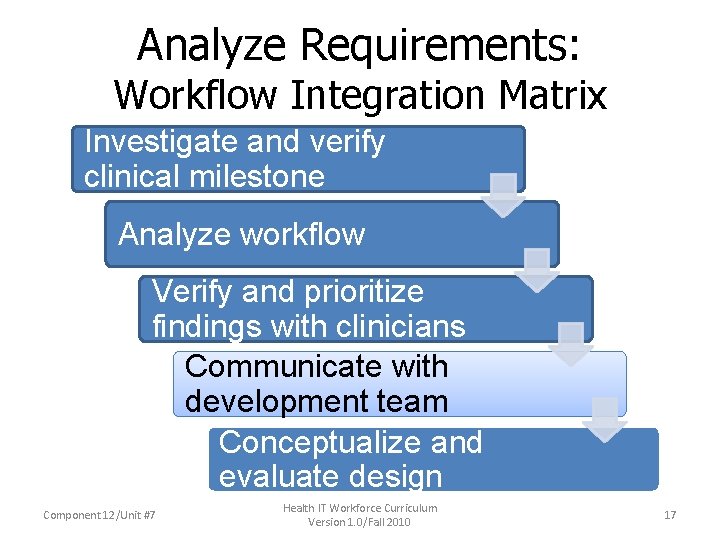 Analyze Requirements:
Workflow Integration Matrix

Investigate and verify clinical milestone

Analyze workflow

Verify and prioritize findings with clinicians

Communicate with development team

Conceptualize and evaluate design

Component 12/Unit #7

Health IT Workforce Curriculum
Version 1.0/Fall 2010

17